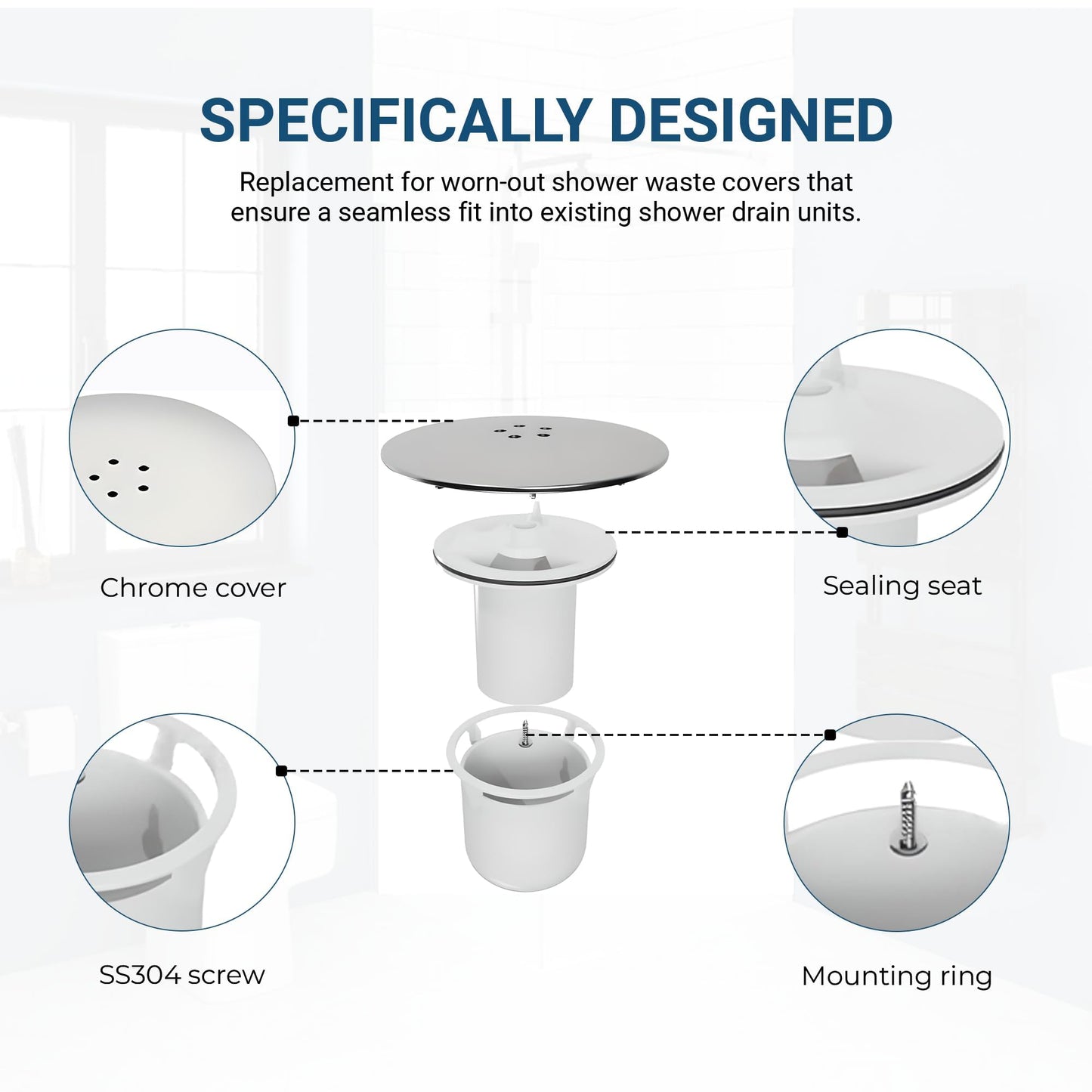 SPECIFICALLY DESIGNED

Replacement for worn-out shower waste covers that ensure a seamless fit into existing shower drain units.

Chrome cover

Sealing seat

SS304 screw

Mounting ring